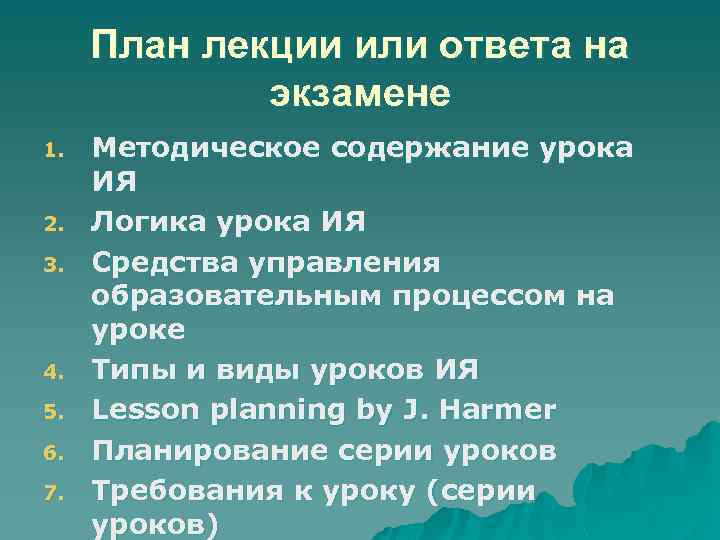 План лекции или ответа на экзамене

1. Методическое содержание урока ИЯ
2. Логика урока ИЯ
3. Средства управления образовательным процессом на уроке
4. Типы и виды уроков ИЯ
5. Lesson planning by J. Harmer
6. Планирование серии уроков
7. Требования к уроку (серии уроков)